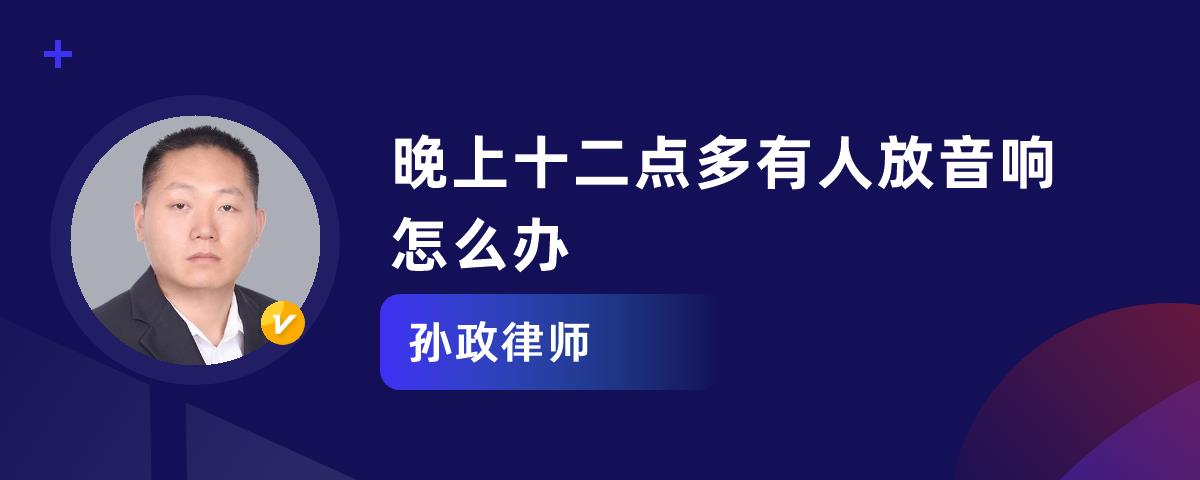 晚上十二点多有人放音响怎么办

孙政律师